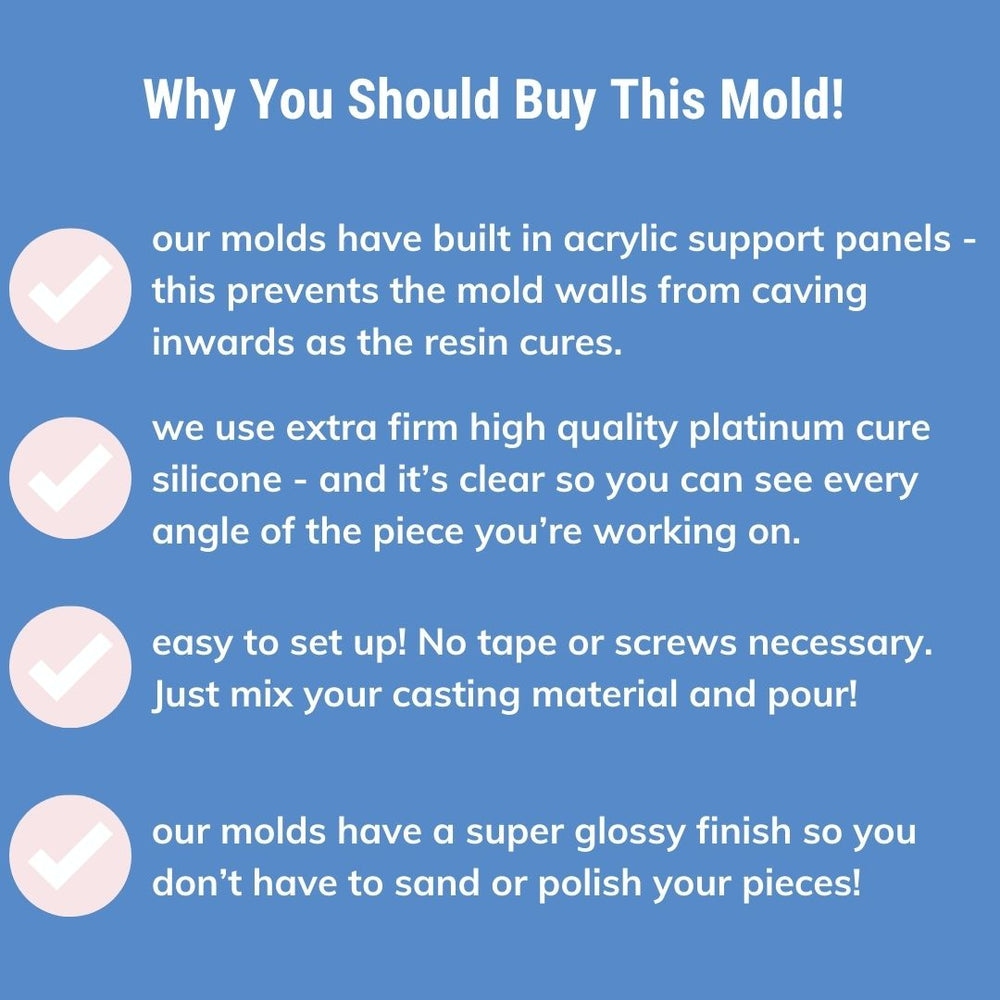 Why You Should Buy This Mold!

our molds have built in acrylic support panels - this prevents the mold walls from caving inwards as the resin cures.

we use extra firm high quality platinum cure silicone - and it’s clear so you can see every angle of the piece you’re working on.

easy to set up! No tape or screws necessary. Just mix your casting material and pour!

our molds have a super glossy finish so you don’t have to sand or polish your pieces!